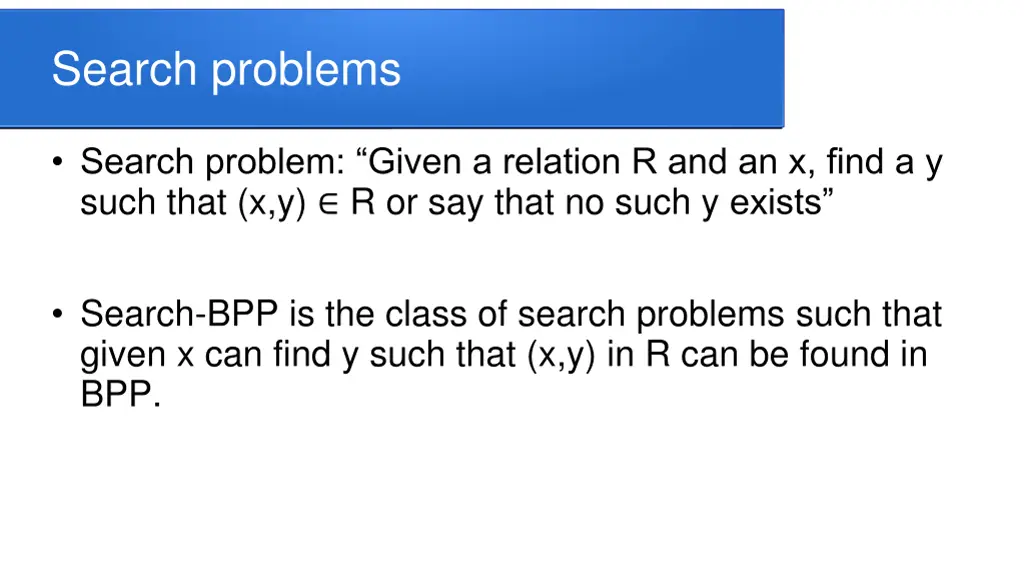 Search problems

• Search problem: “Given a relation R and an x, find a y such that (x,y) $\in$ R or say that no such y exists”

• Search-BPP is the class of search problems such that given x can find y such that (x,y) in R can be found in BPP.